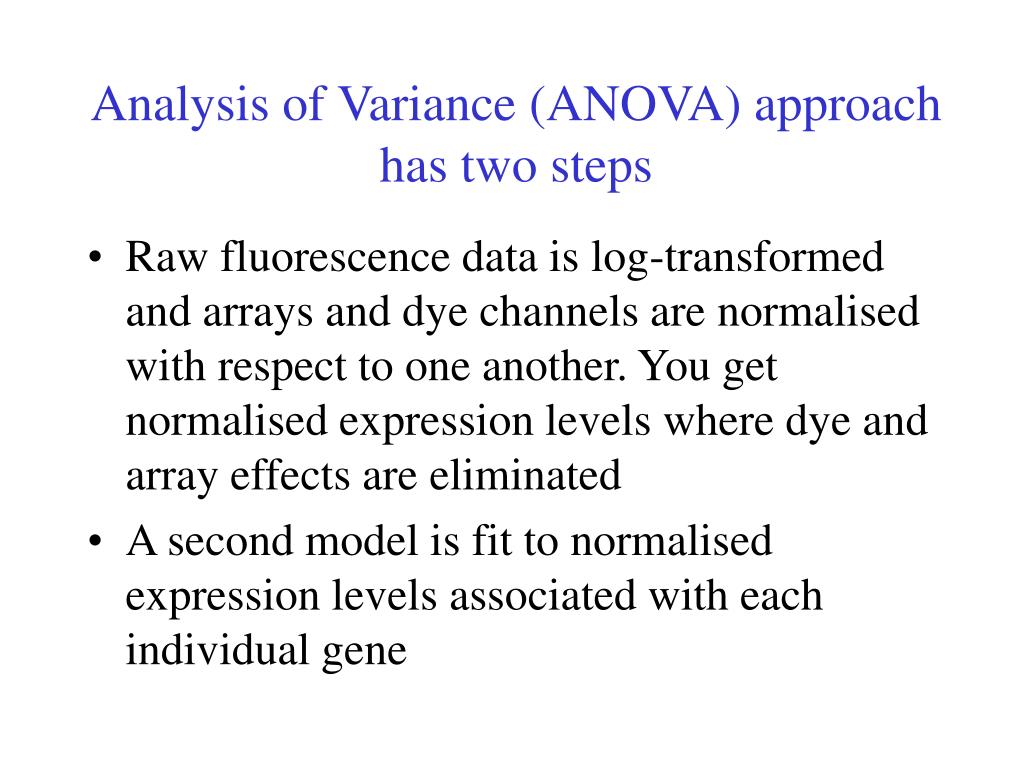 Analysis of Variance (ANOVA) approach has two steps

• Raw fluorescence data is log-transformed and arrays and dye channels are normalised with respect to one another. You get normalised expression levels where dye and array effects are eliminated

• A second model is fit to normalised expression levels associated with each individual gene